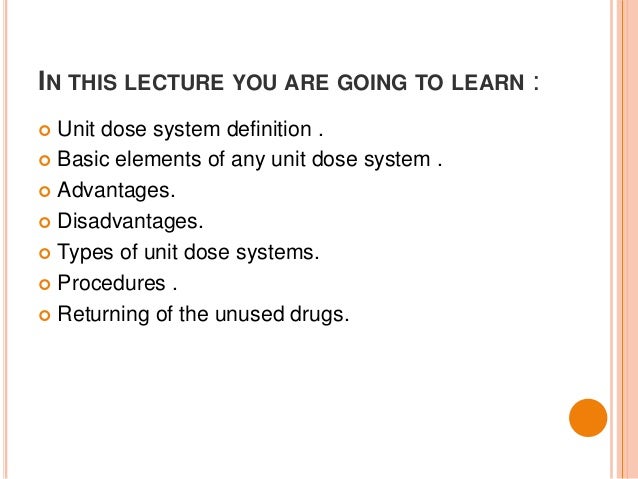 IN THIS LECTURE YOU ARE GOING TO LEARN :

- Unit dose system definition .
- Basic elements of any unit dose system .
- Advantages.
- Disadvantages.
- Types of unit dose systems.
- Procedures .
- Returning of the unused drugs.